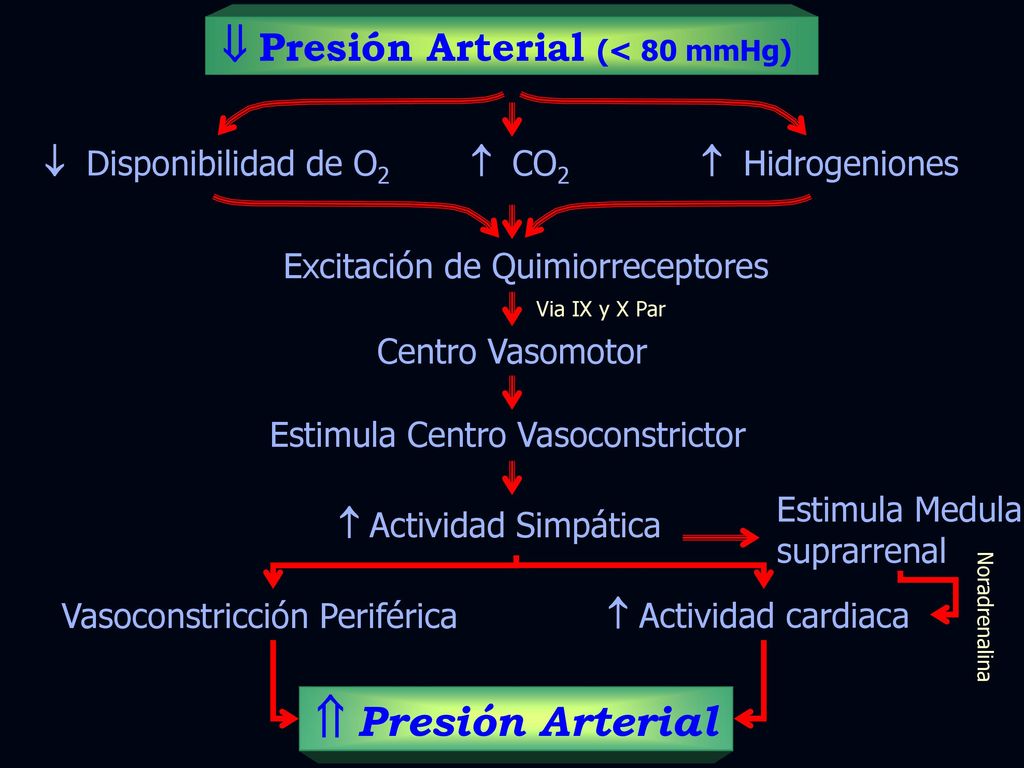 ⇓ Presión Arterial (< 80 mmHg)

↓ Disponibilidad de $O_2$

↑ $CO_2$

↑ Hidrogeniones

Excitación de Quimiorreceptores

Via IX y X Par

Centro Vasomotor

Estimula Centro Vasoconstrictor

↑ Actividad Simpática

Estimula Medula suprarrenal

Noradrenalina

Vasoconstricción Periférica

↑ Actividad cardiaca

⇑ Presión Arterial